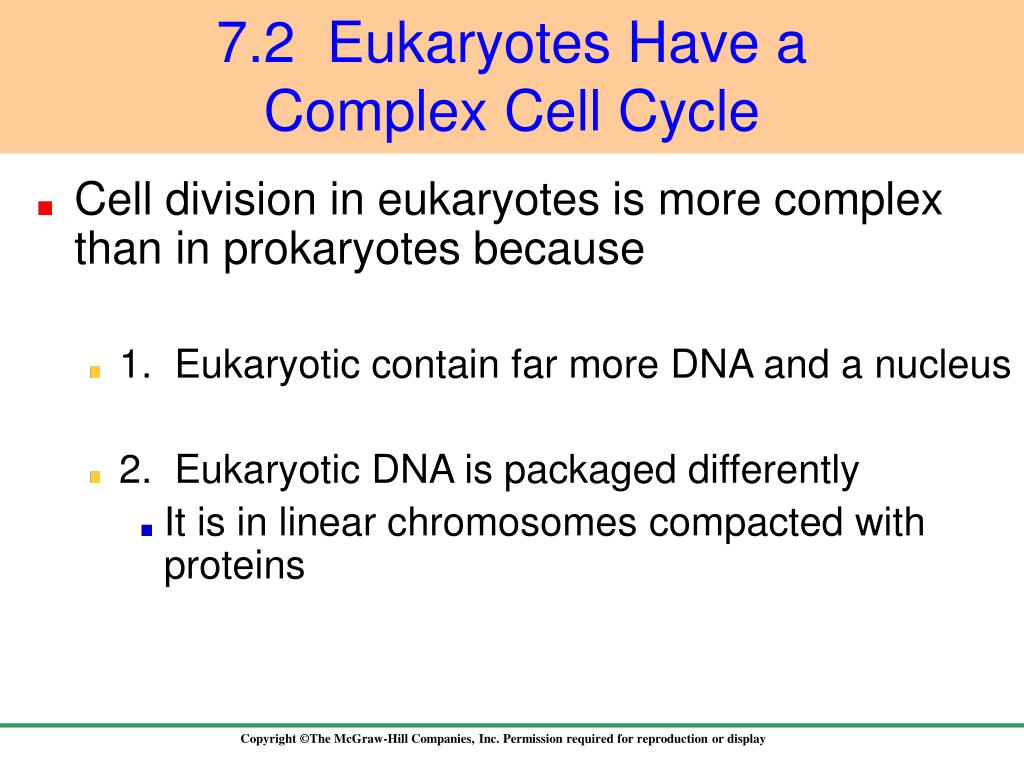 7.2 Eukaryotes Have a Complex Cell Cycle

Cell division in eukaryotes is more complex than in prokaryotes because

1. Eukaryotic contain far more DNA and a nucleus

2. Eukaryotic DNA is packaged differently

It is in linear chromosomes compacted with proteins

Copyright ©The McGraw-Hill Companies, Inc. Permission required for reproduction or display